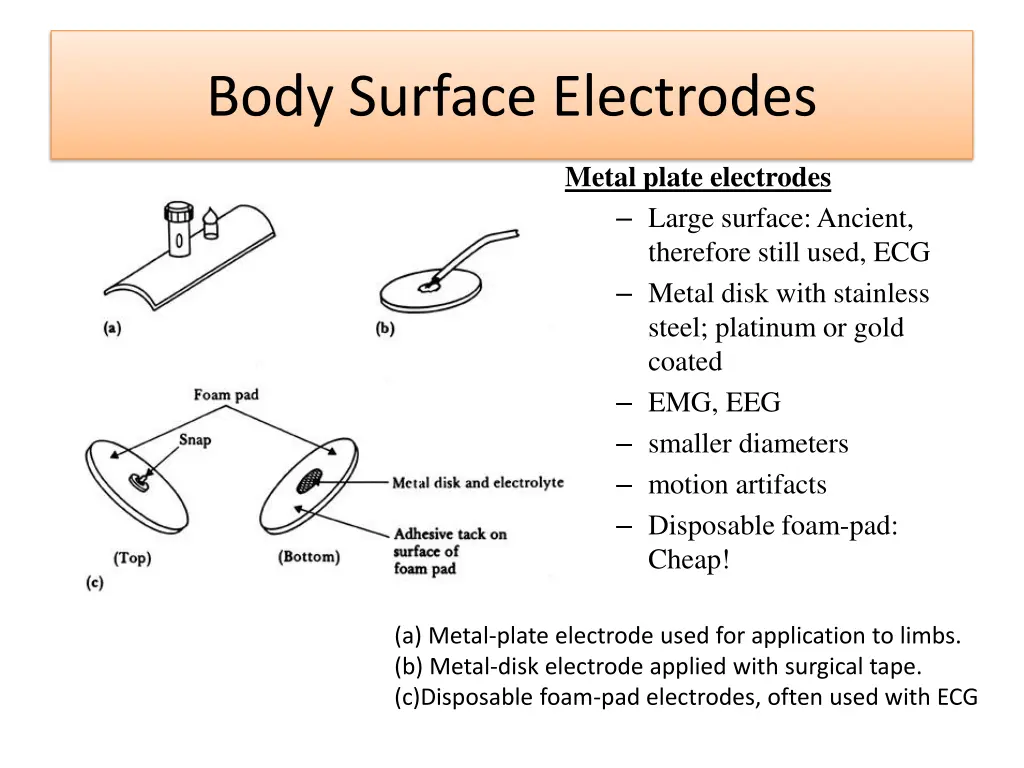 Body Surface Electrodes

(a)

(b)

Foam pad

Snap

Metal disk and electrolyte

Adhesive tack on surface of foam pad

(Top)

(Bottom)

(c)

Metal plate electrodes

– Large surface: Ancient, therefore still used, ECG
– Metal disk with stainless steel; platinum or gold coated
– EMG, EEG
– smaller diameters
– motion artifacts
– Disposable foam-pad: Cheap!

(a) Metal-plate electrode used for application to limbs.
(b) Metal-disk electrode applied with surgical tape.
(c)Disposable foam-pad electrodes, often used with ECG